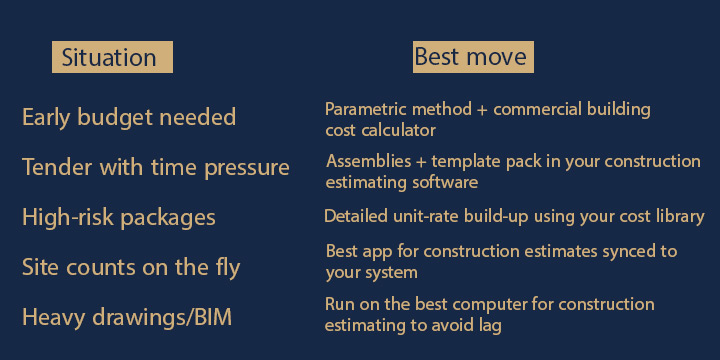 | Situation | Best move |
|---|---|
| Early budget needed | Parametric method + commercial building cost calculator |
| Tender with time pressure | Assemblies + template pack in your construction estimating software |
| High-risk packages | Detailed unit-rate build-up using your cost library |
| Site counts on the fly | Best app for construction estimates synced to your system |
| Heavy drawings/BIM | Run on the best computer for construction estimating to avoid lag |